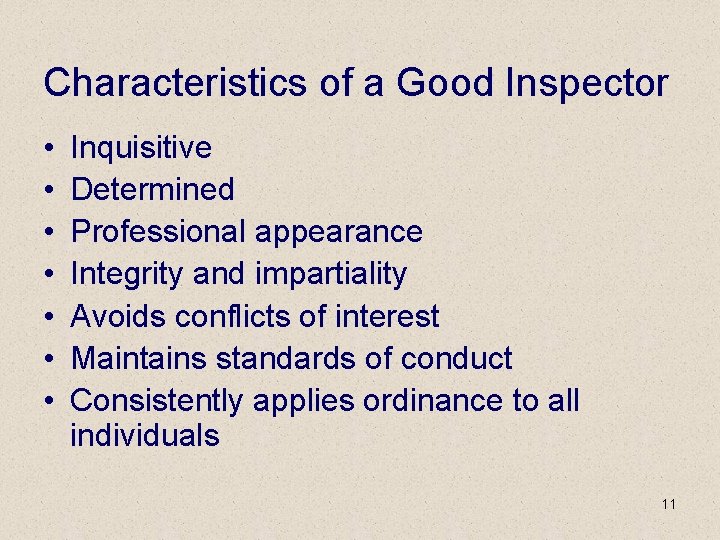 Characteristics of a Good Inspector

• Inquisitive
• Determined
• Professional appearance
• Integrity and impartiality
• Avoids conflicts of interest
• Maintains standards of conduct
• Consistently applies ordinance to all individuals

11